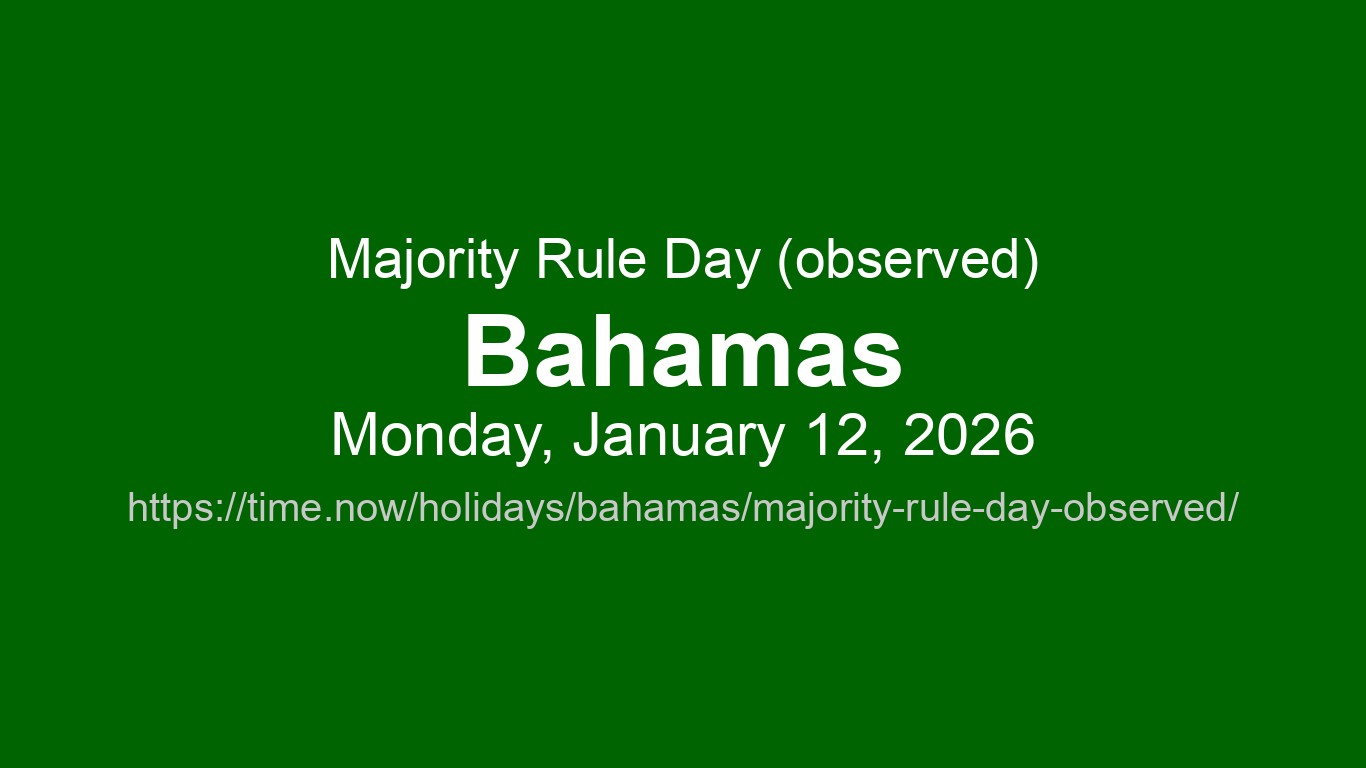 Majority Rule Day (observed)

Bahamas

Monday, January 12, 2026

https://time.now/holidays/bahamas/majority-rule-day-observed/